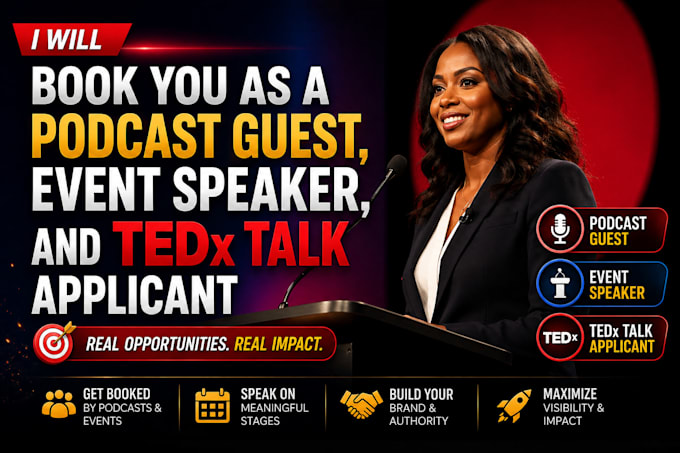 I WILL

BOOK YOU AS A PODCAST GUEST, EVENT SPEAKER, AND TEDx TALK APPLICANT

REAL OPPORTUNITIES. REAL IMPACT.

PODCAST GUEST

EVENT SPEAKER

TEDx

TEDx TALK APPLICANT

GET BOOKED BY PODCASTS & EVENTS

SPEAK ON MEANINGFUL STAGES

BUILD YOUR BRAND & AUTHORITY

MAXIMIZE VISIBILITY & IMPACT